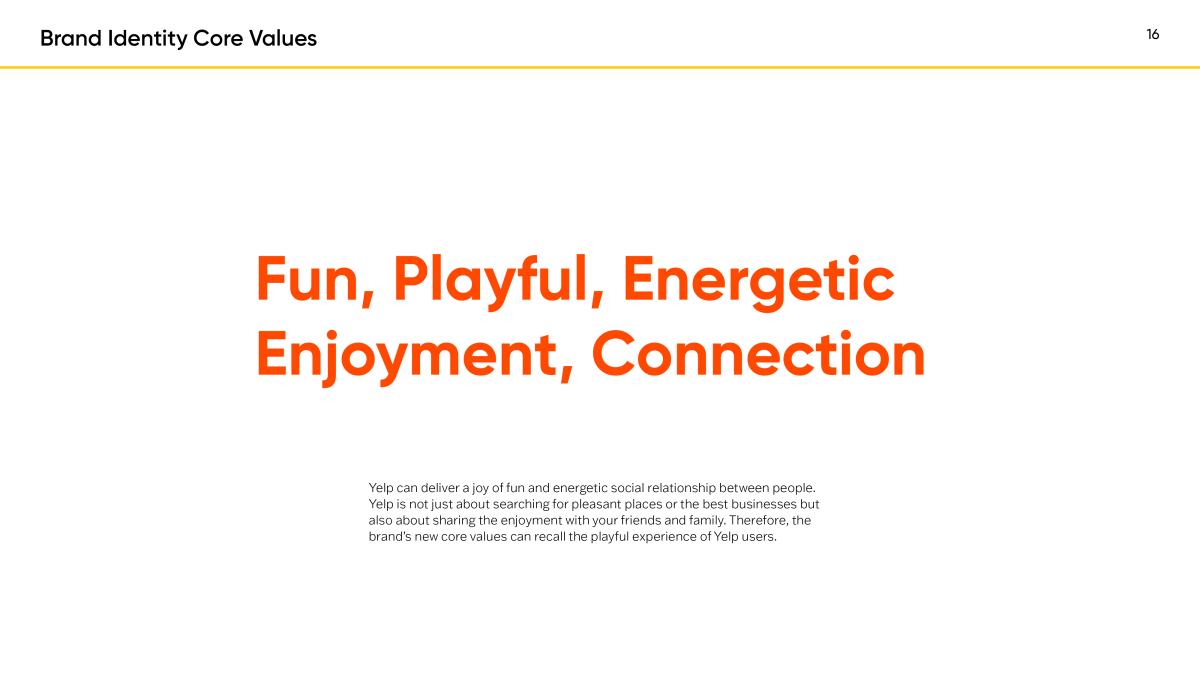 Brand Identity Core Values

16

Fun, Playful, Energetic
Enjoyment, Connection

Yelp can deliver a joy of fun and energetic social relationship between people. Yelp is not just about searching for pleasant places or the best businesses but also about sharing the enjoyment with your friends and family. Therefore, the brand's new core values can recall the playful experience of Yelp users.